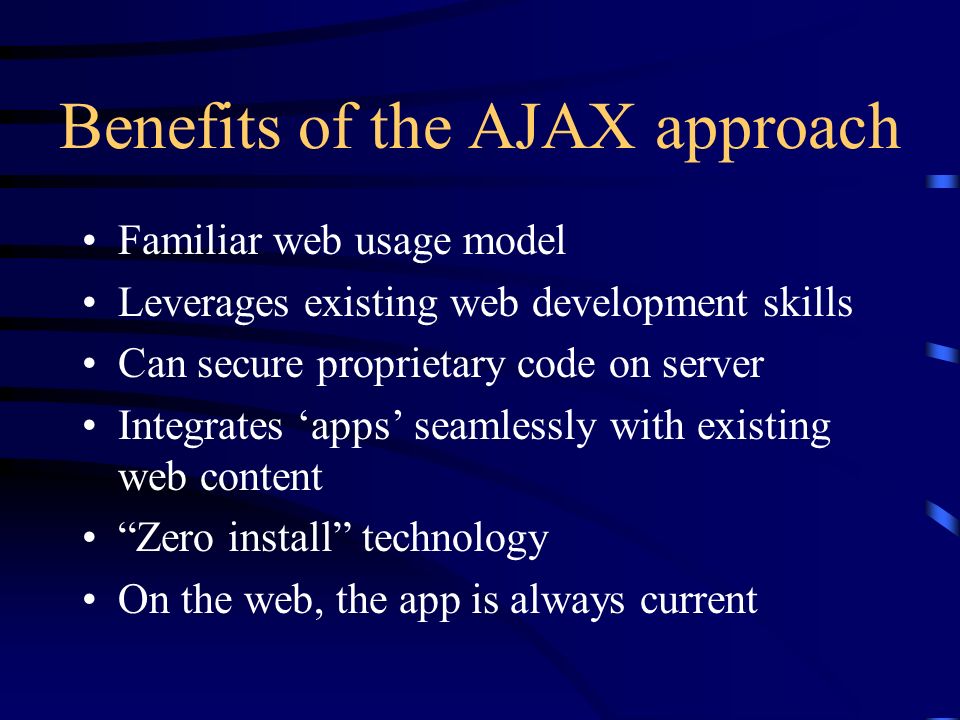 Benefits of the AJAX approach

• Familiar web usage model
• Leverages existing web development skills
• Can secure proprietary code on server
• Integrates ‘apps’ seamlessly with existing web content
• “Zero install” technology
• On the web, the app is always current